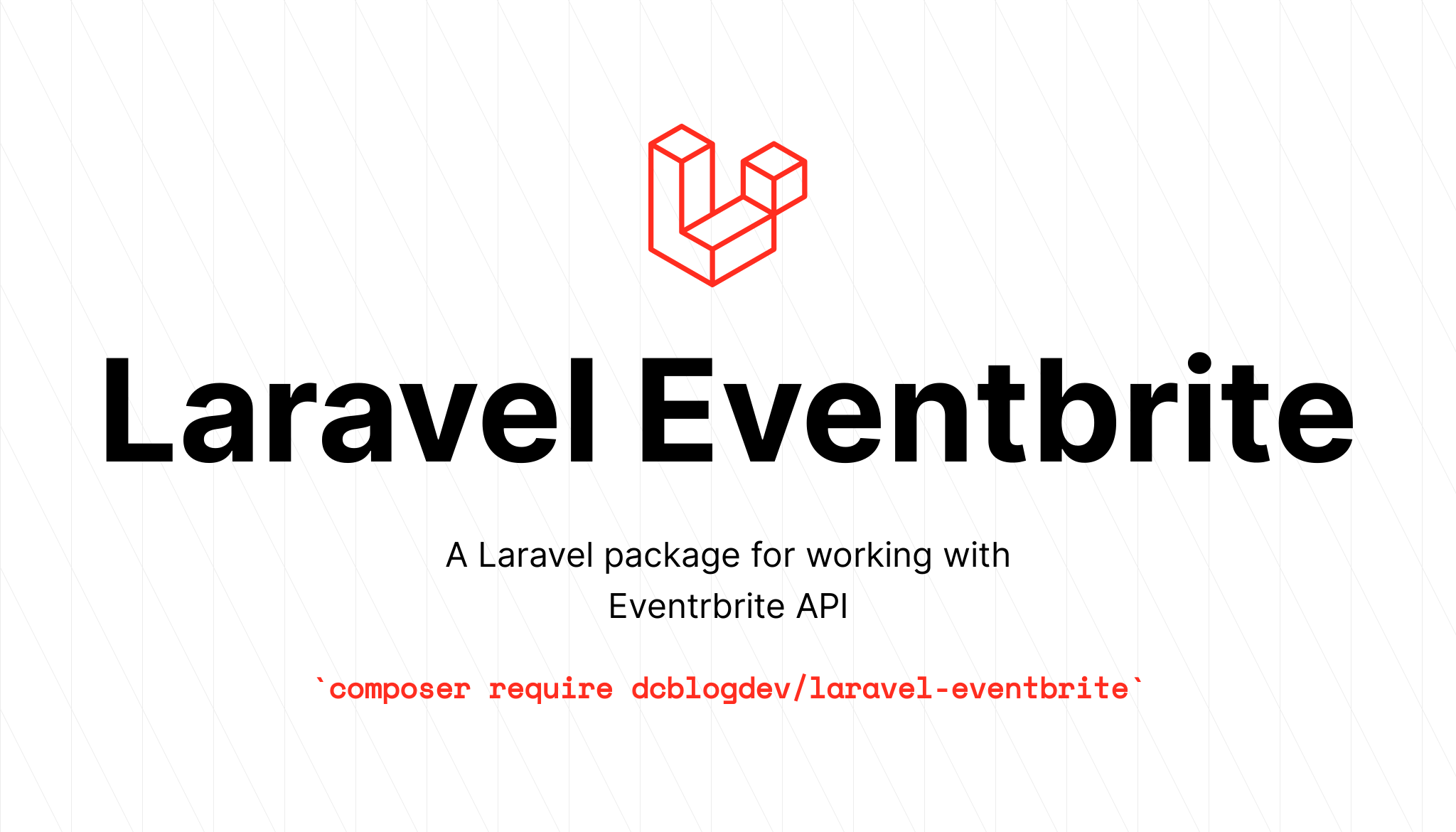 Laravel Eventbrite

A Laravel package for working with Eventrbrite API

`composer require dcblogdev/laravel-eventbrite`